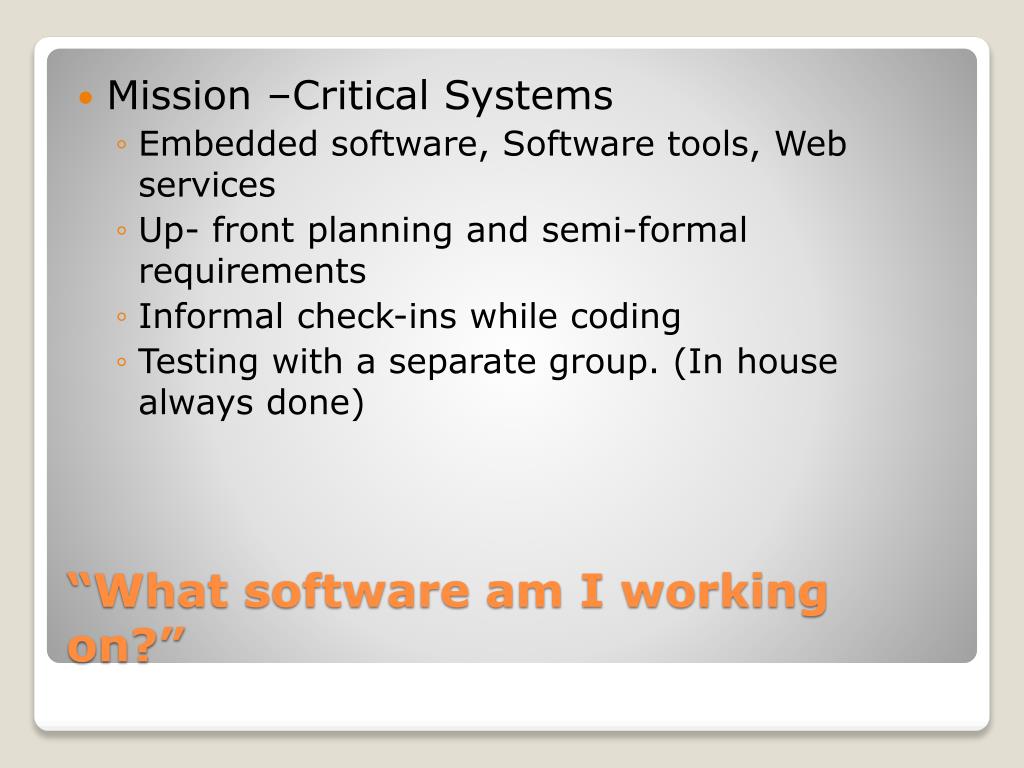 • Mission –Critical Systems
◦ Embedded software, Software tools, Web services
◦ Up- front planning and semi-formal requirements
◦ Informal check-ins while coding
◦ Testing with a separate group. (In house always done)

“What software am I working on?”